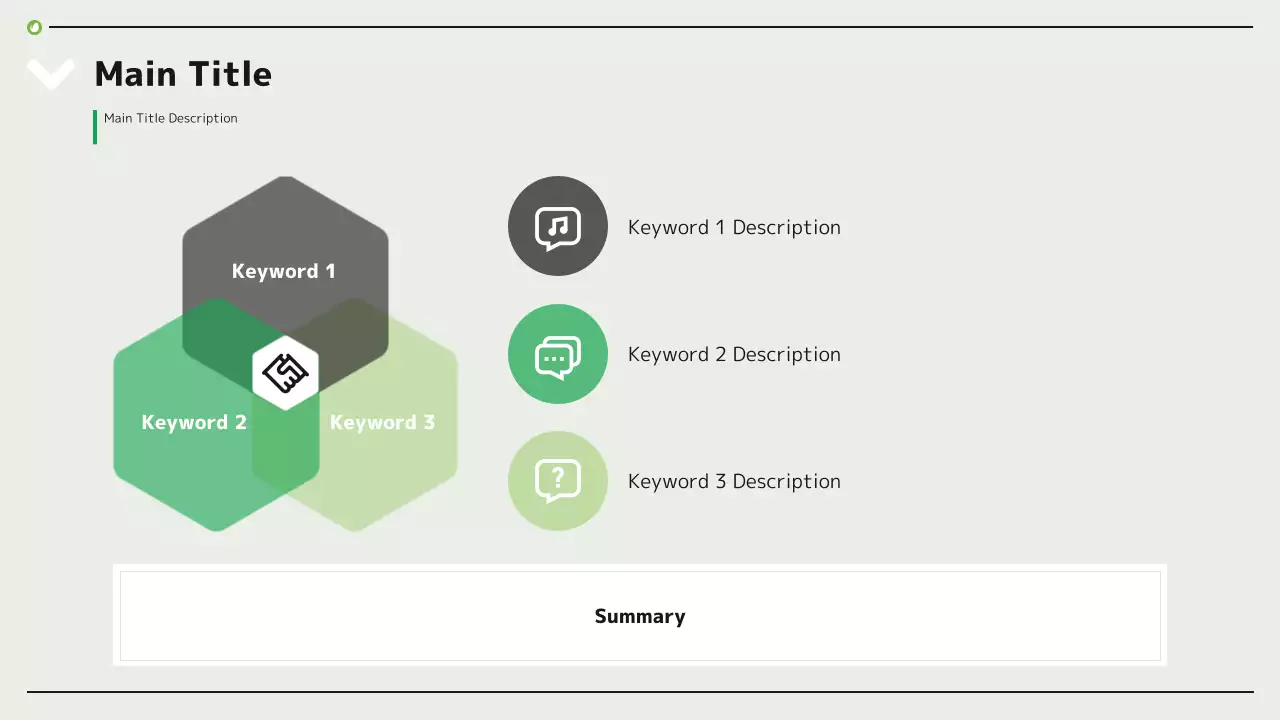 Main Title

Main Title Description

Keyword 1

Keyword 2

Keyword 3

Keyword 1 Description

Keyword 2 Description

Keyword 3 Description

Summary